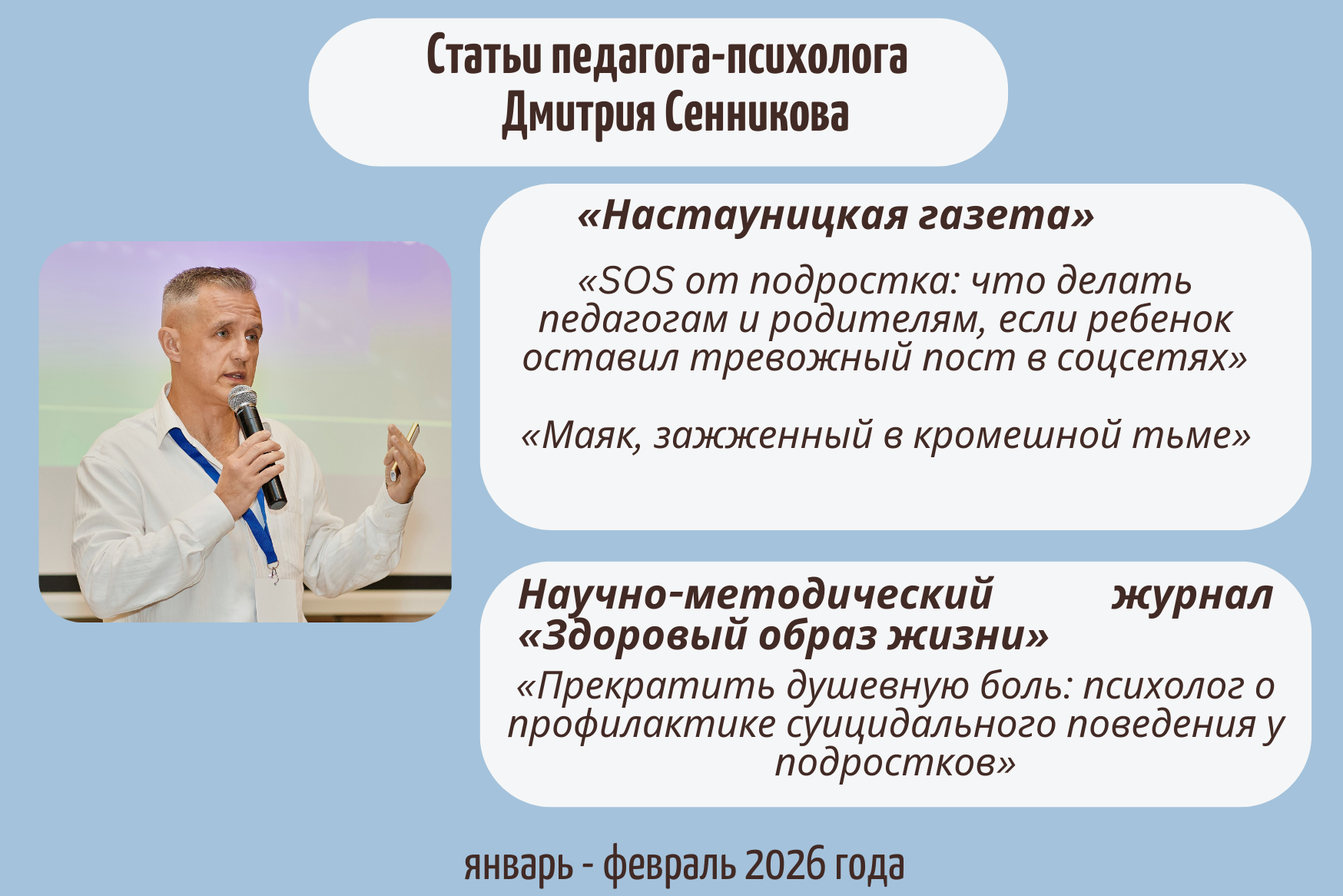 Статьи педагога-психолога Дмитрия Сенникова

«Настауницкая газета»

«SOS от подростка: что делать педагогам и родителям, если ребенок оставил тревожный пост в соцсетях»

«Маяк, зажженный в кромешной тьме»

Научно-методический журнал «Здоровый образ жизни»

«Прекратить душевную боль: психолог о профилактике суицидального поведения у подростков»

январь - февраль 2026 года